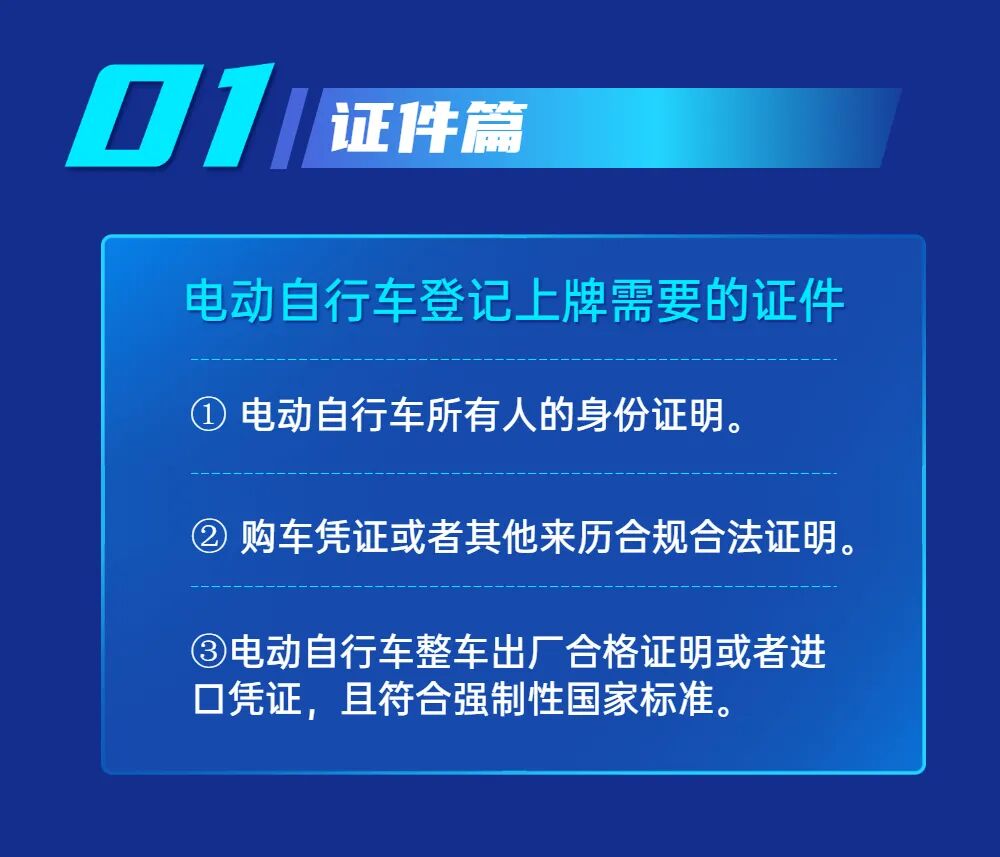 01 证件篇

电动自行车登记上牌需要的证件

① 电动自行车所有人的身份证明。

② 购车凭证或者其他来历合规合法证明。

③电动自行车整车出厂合格证明或者进口凭证，且符合强制性国家标准。